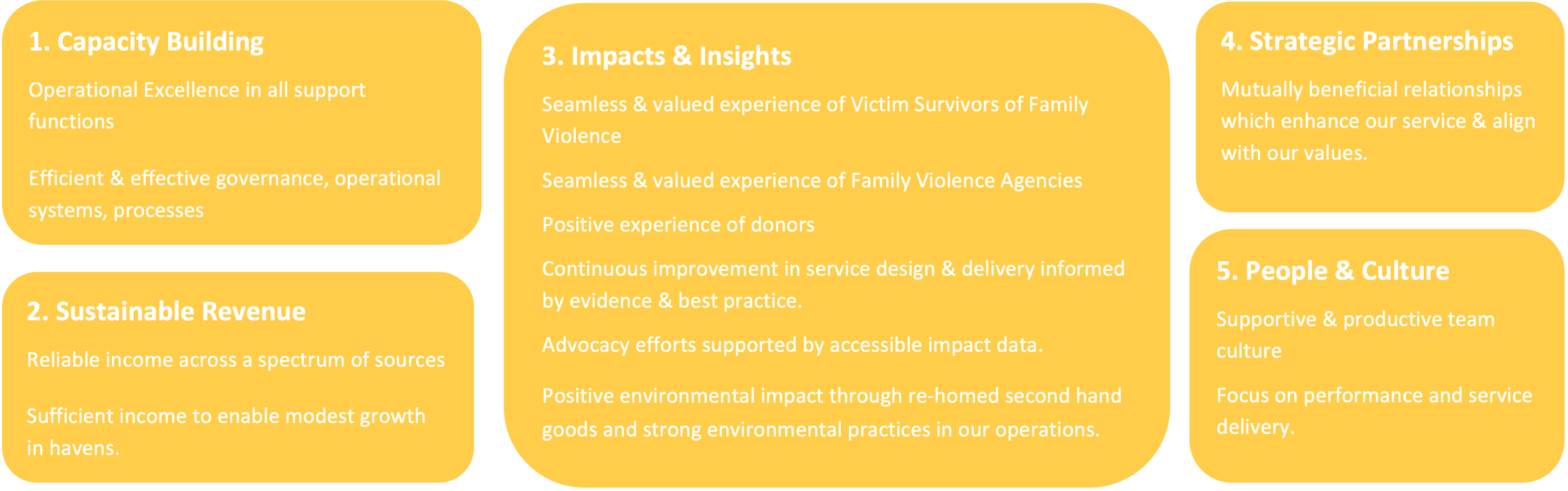 1. Capacity Building

Operational Excellence in all support functions

Efficient & effective governance, operational systems, processes

2. Sustainable Revenue

Reliable income across a spectrum of sources

Sufficient income to enable modest growth in havens.

3. Impacts & Insights

Seamless & valued experience of Victim Survivors of Family Violence

Seamless & valued experience of Family Violence Agencies

Positive experience of donors

Continuous improvement in service design & delivery informed by evidence & best practice.

Advocacy efforts supported by accessible impact data.

Positive environmental impact through re-homed second hand goods and strong environmental practices in our operations.

4. Strategic Partnerships

Mutually beneficial relationships which enhance our service & align with our values.

5. People & Culture

Supportive & productive team culture

Focus on performance and service delivery.